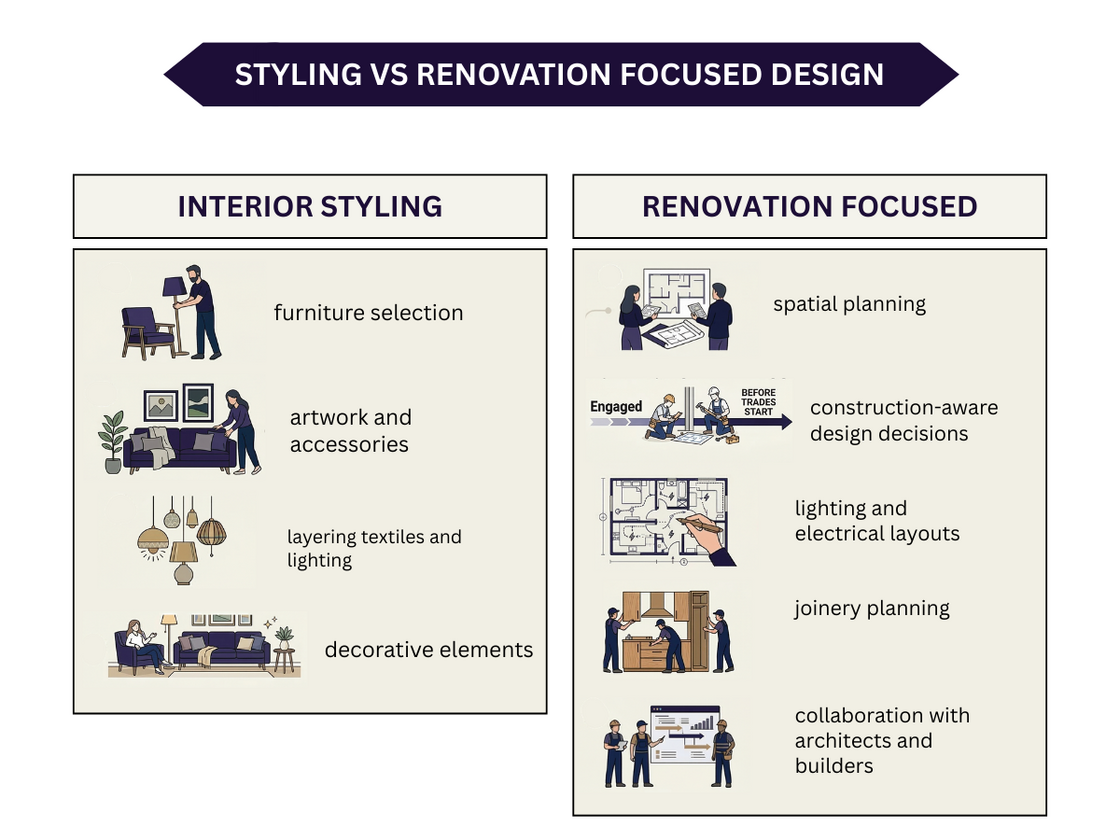 STYLING VS RENOVATION FOCUSED DESIGN

INTERIOR STYLING

furniture selection

artwork and accessories

layering textiles and lighting

decorative elements

RENOVATION FOCUSED

spatial planning

Engaged

BEFORE TRADES START

construction-aware design decisions

lighting and electrical layouts

joinery planning

collaboration with architects and builders